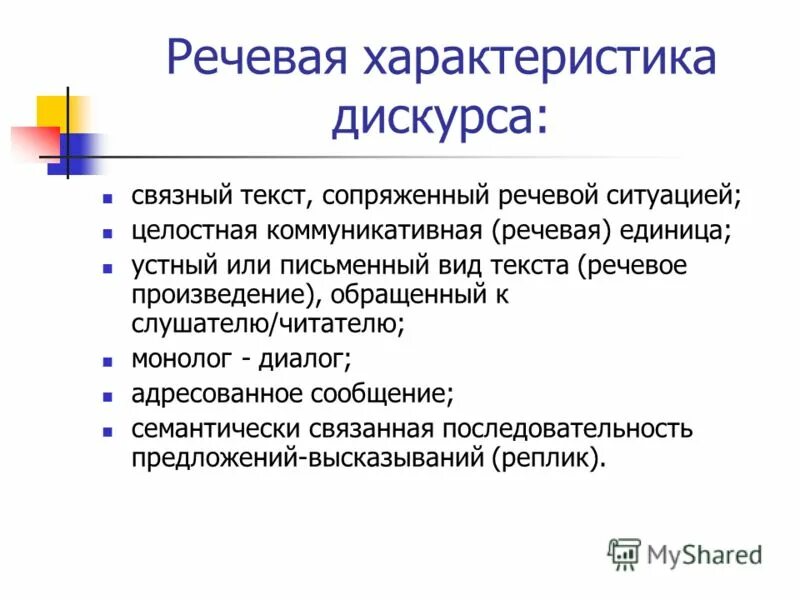 Речевая характеристика дискурса:

- связный текст, сопряженный речевой ситуацией;
- целостная коммуникативная (речевая) единица;
- устный или письменный вид текста (речевое произведение), обращенный к слушателю/читателю;
- монолог - диалог;
- адресованное сообщение;
- семантически связанная последовательность предложений-высказываний (реплик).

MyShared